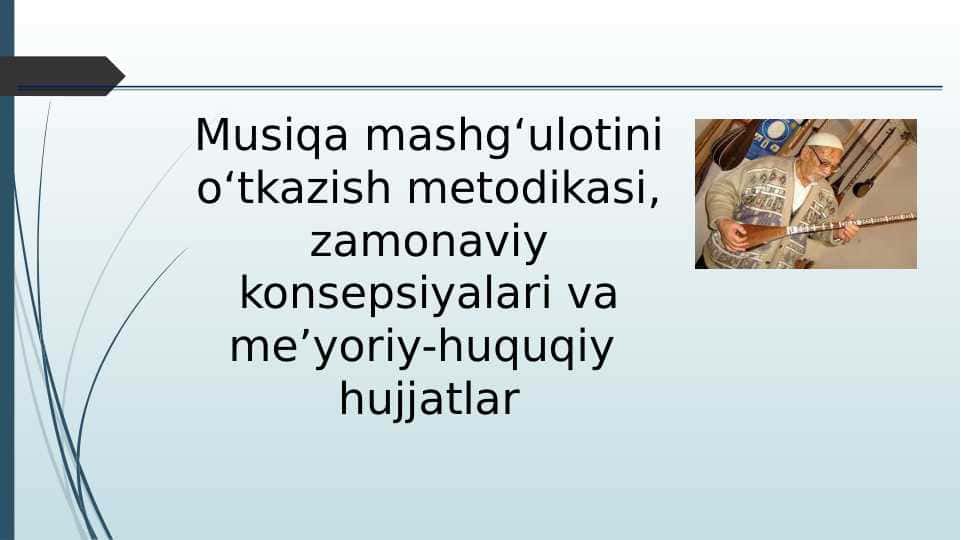 Musiqa mashg‘ulotini o‘tkazish metodikasi, zamonaviy konsepsiyalari va me’yoriy-huquqiy hujjatlar